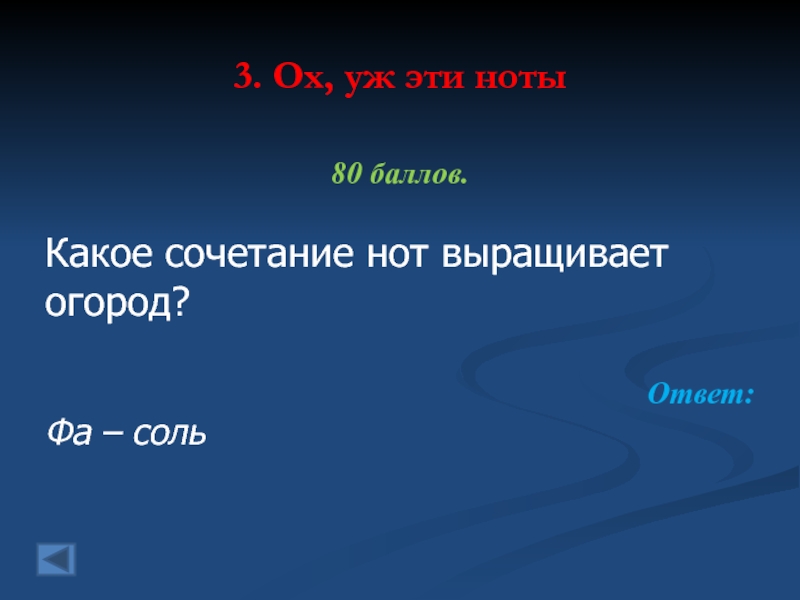 3. Ох, уж эти ноты

80 баллов.

Какое сочетание нот выращивает огород?

Ответ:

Фа – соль